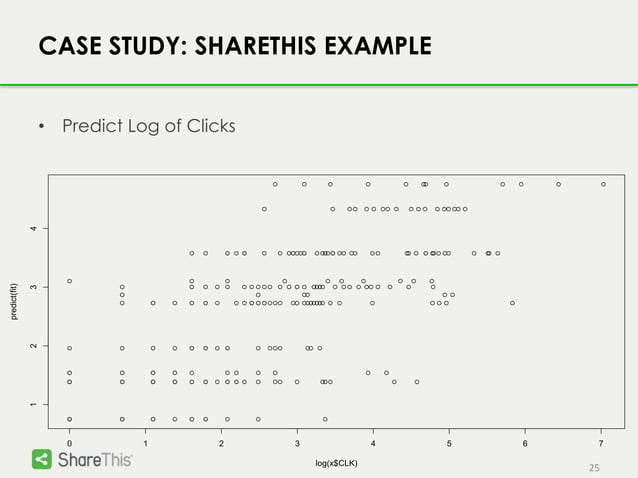 CASE STUDY: SHARETHIS EXAMPLE

• Predict Log of Clicks

predict(fit)

4

3

2

1

0 1 2 3 4 5 6 7

log(x$CLK)

ShareThis

25